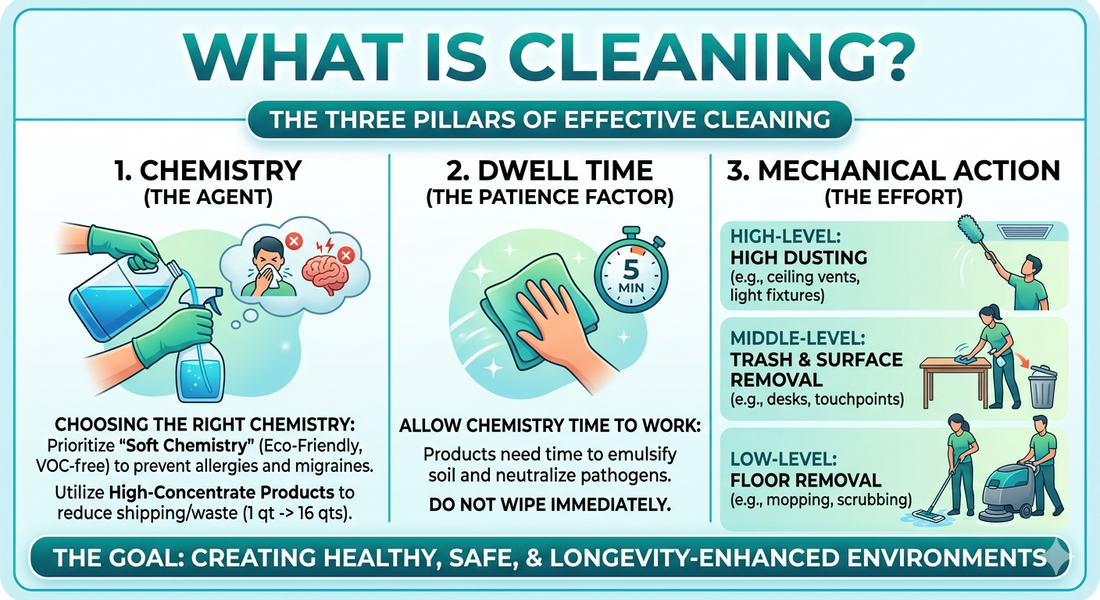 WHAT IS CLEANING?

THE THREE PILLARS OF EFFECTIVE CLEANING

1. CHEMISTRY
(THE AGENT)

CHOOSING THE RIGHT CHEMISTRY:
Prioritize "Soft Chemistry" (Eco-Friendly, VOC-free) to prevent allergies and migraines.

Utilize High-Concentrate Products to reduce shipping/waste (1 qt -> 16 qts).

2. DWELL TIME
(THE PATIENCE FACTOR)

5 MIN

ALLOW CHEMISTRY TIME TO WORK:
Products need time to emulsify soil and neutralize pathogens.

DO NOT WIPE IMMEDIATELY.

3. MECHANICAL ACTION
(THE EFFORT)

HIGH-LEVEL:
HIGH DUSTING
(e.g., ceiling vents, light fixtures)

MIDDLE-LEVEL:
TRASH & SURFACE REMOVAL
(e.g., desks, touchpoints)

LOW-LEVEL:
FLOOR REMOVAL
(e.g., mopping, scrubbing)

THE GOAL: CREATING HEALTHY, SAFE, & LONGEVITY-ENHANCED ENVIRONMENTS